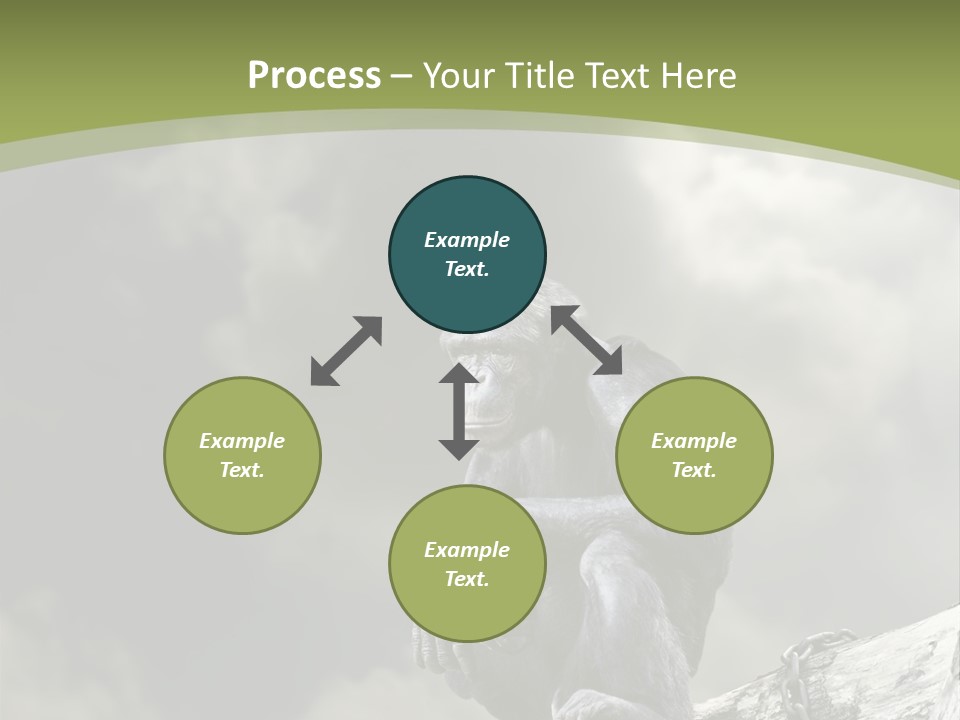 Process – Your Title Text Here

Example Text.

Example Text.

Example Text.

Example Text.